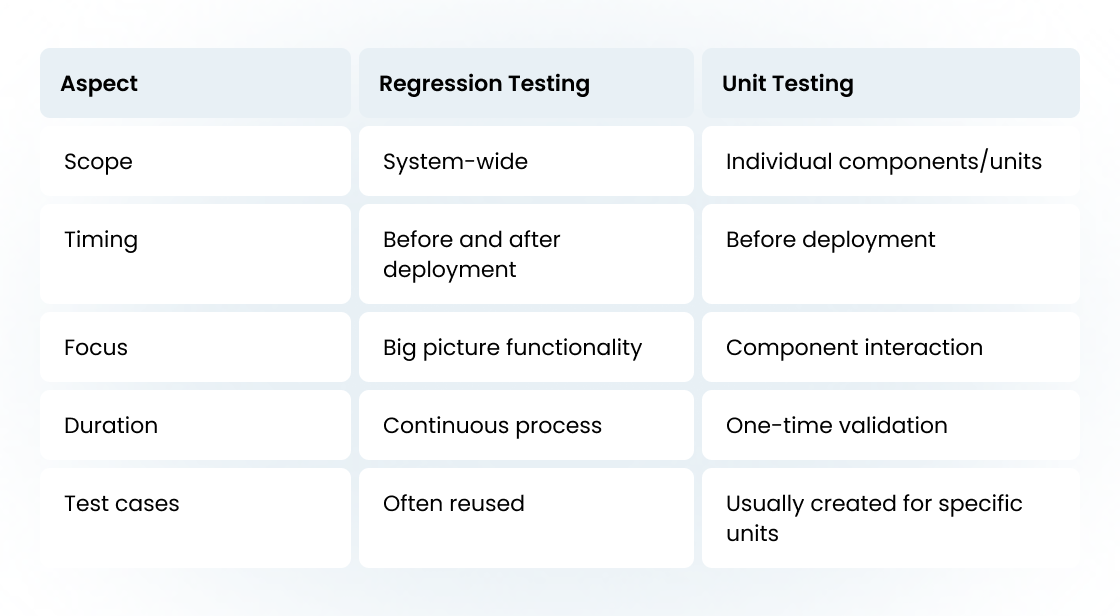 | Aspect | Regression Testing | Unit Testing |
|---|---|---|
| Scope | System-wide | Individual components/units |
| Timing | Before and after deployment | Before deployment |
| Focus | Big picture functionality | Component interaction |
| Duration | Continuous process | One-time validation |
| Test cases | Often reused | Usually created for specific units |